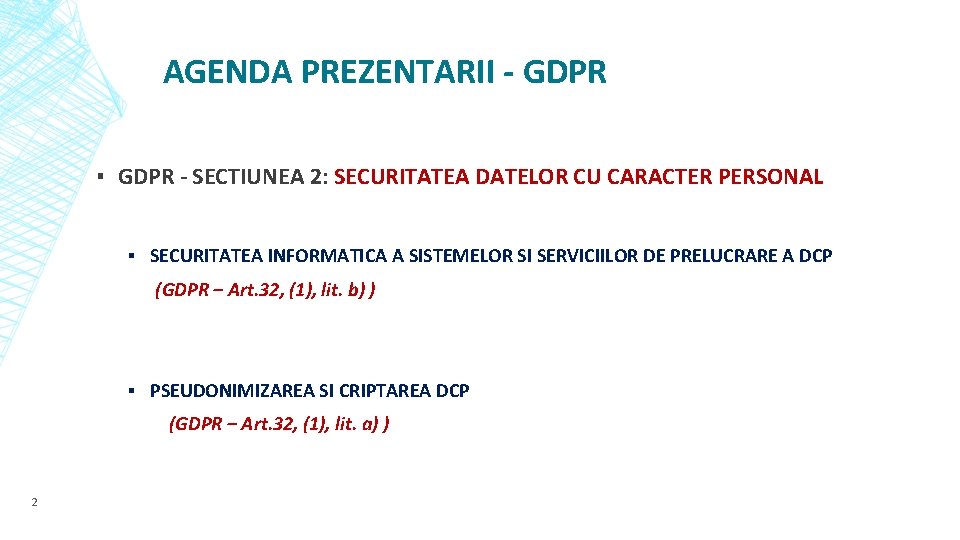 AGENDA PREZENTARII - GDPR

▪ GDPR - SECTIUNEA 2: SECURITATEA DATELOR CU CARACTER PERSONAL

▪ SECURITATEA INFORMATICA A SISTEMELOR SI SERVICIILOR DE PRELUCRARE A DCP
(GDPR – Art.32, (1), lit. b) )

▪ PSEUDONIMIZAREA SI CRIPTAREA DCP
(GDPR – Art.32, (1), lit. a) )

2